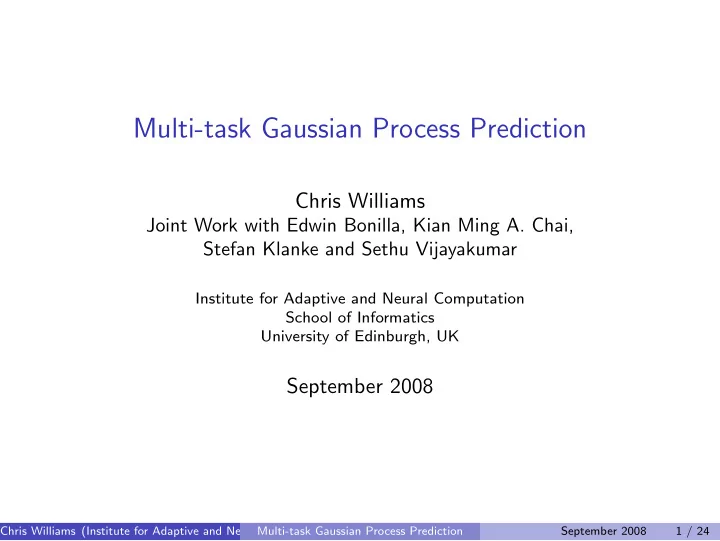 Multi-task Gaussian Process Prediction

Chris Williams
Joint Work with Edwin Bonilla, Kian Ming A. Chai, Stefan Klanke and Sethu Vijayakumar

Institute for Adaptive and Neural Computation
School of Informatics
University of Edinburgh, UK

September 2008

Chris Williams (Institute for Adaptive and Ne Multi-task Gaussian Process Prediction September 2008 1 / 24